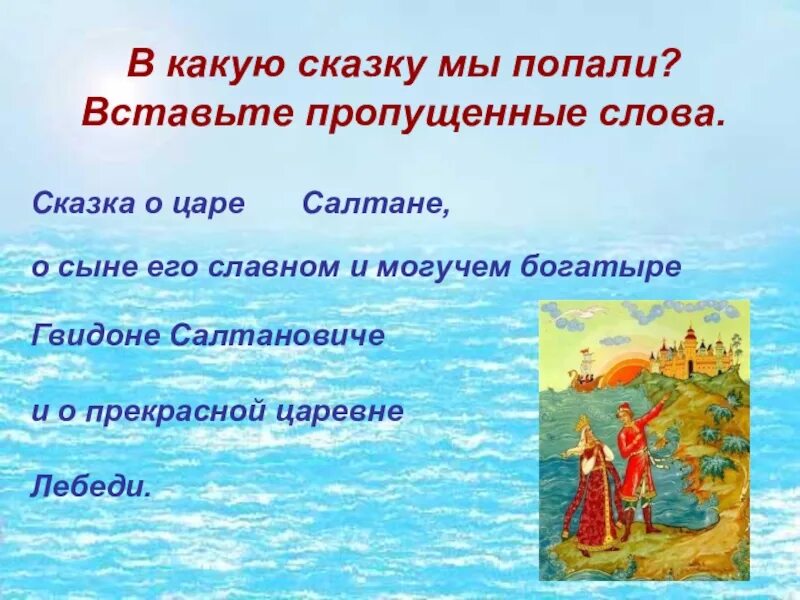 В какую сказку мы попали?
Вставьте пропущенные слова.

Сказка о царе Салтане,

о сыне его славном и могучем богатыре

Гвидоне Салтановиче

и о прекрасной царевне

Лебеди.